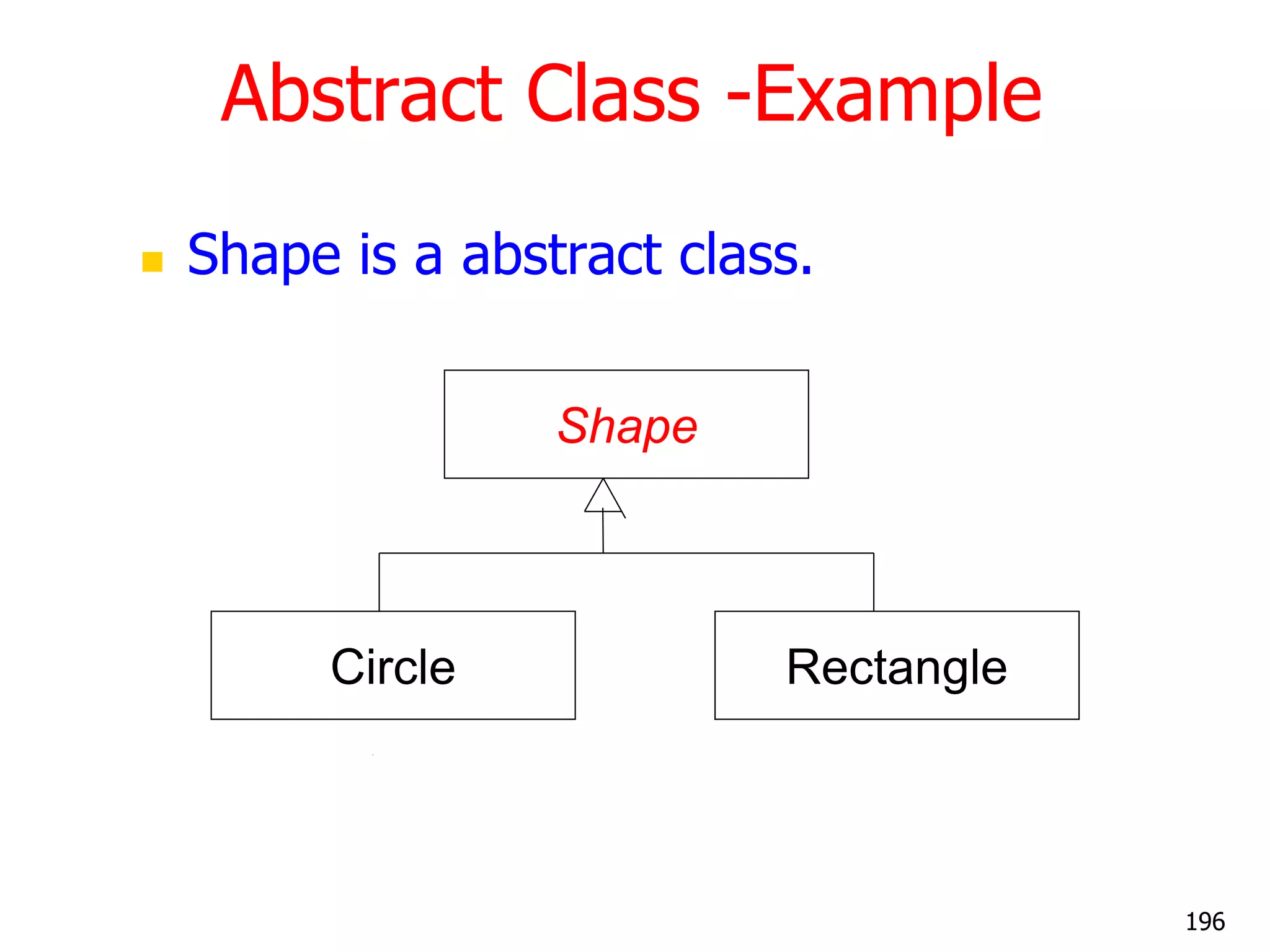 Abstract Class -Example

Shape is a abstract class.

Shape

Circle

Rectangle

196